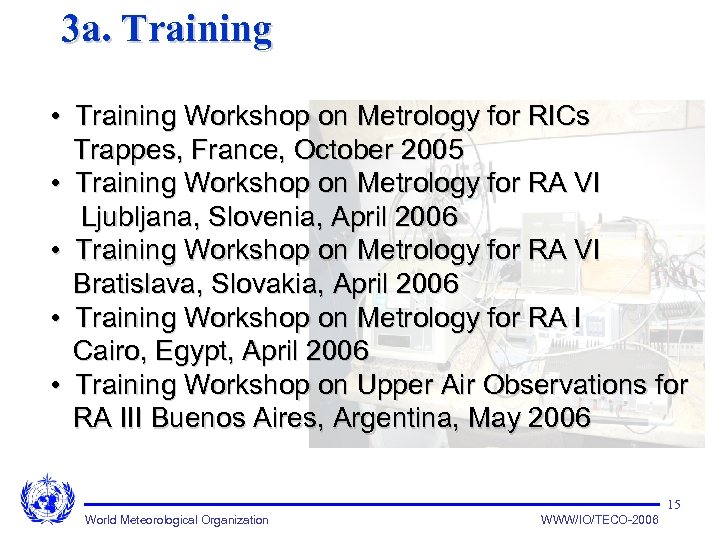 3a. Training

• Training Workshop on Metrology for RICs Trappes, France, October 2005
• Training Workshop on Metrology for RA VI Ljubljana, Slovenia, April 2006
• Training Workshop on Metrology for RA VI Bratislava, Slovakia, April 2006
• Training Workshop on Metrology for RA I Cairo, Egypt, April 2006
• Training Workshop on Upper Air Observations for RA III Buenos Aires, Argentina, May 2006

15

World Meteorological Organization

WWW/IO/TECO-2006